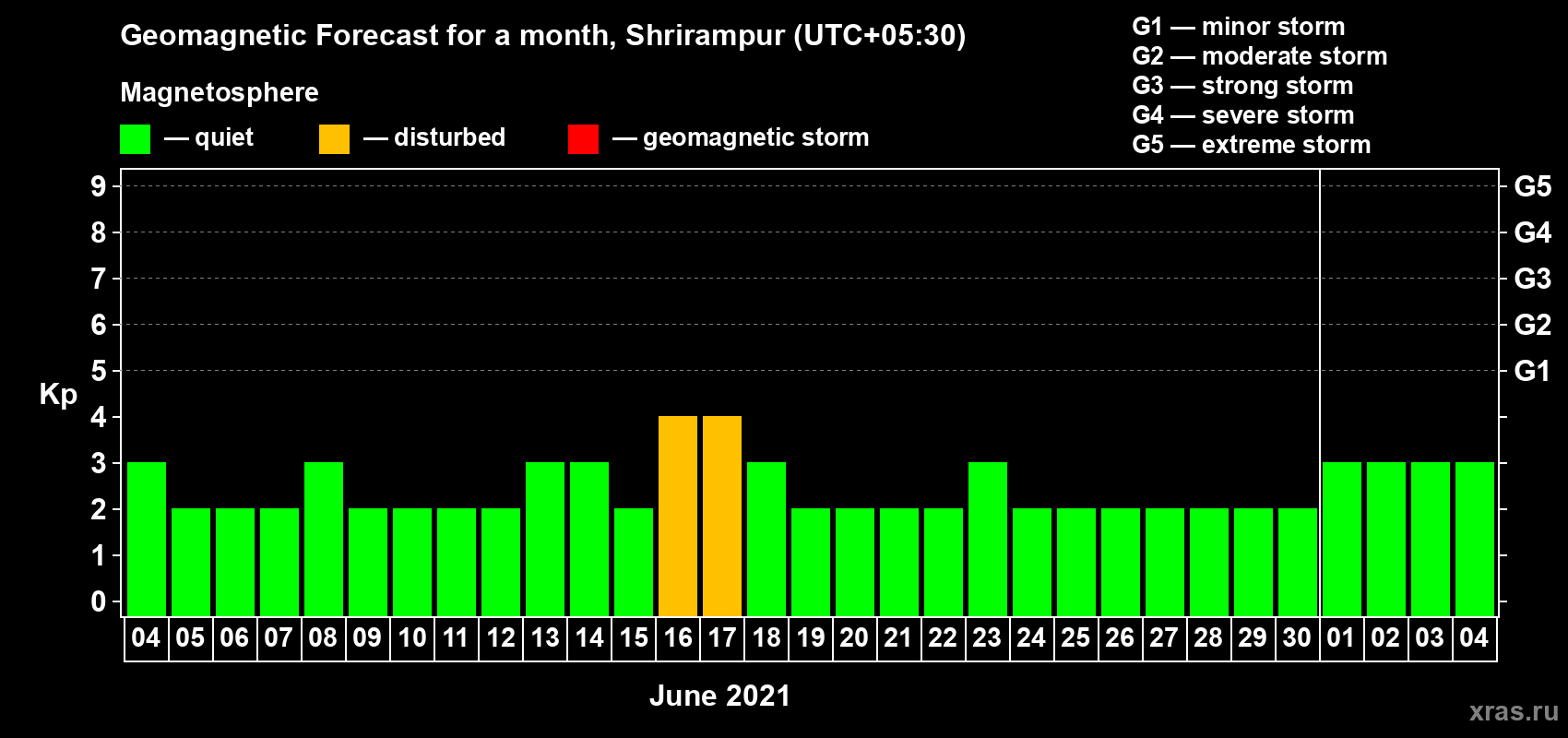 Geomagnetic Forecast for a month, Shrirampur (UTC+05:30)

Magnetosphere

— quiet — disturbed — geomagnetic storm

G1 — minor storm
G2 — moderate storm
G3 — strong storm
G4 — severe storm
G5 — extreme storm

Kp

9
8
7
6
5
4
3
2
1
0

G5
G4
G3
G2
G1

04 05 06 07 08 09 10 11 12 13 14 15 16 17 18 19 20 21 22 23 24 25 26 27 28 29 30 01 02 03 04

June 2021

xras.ru